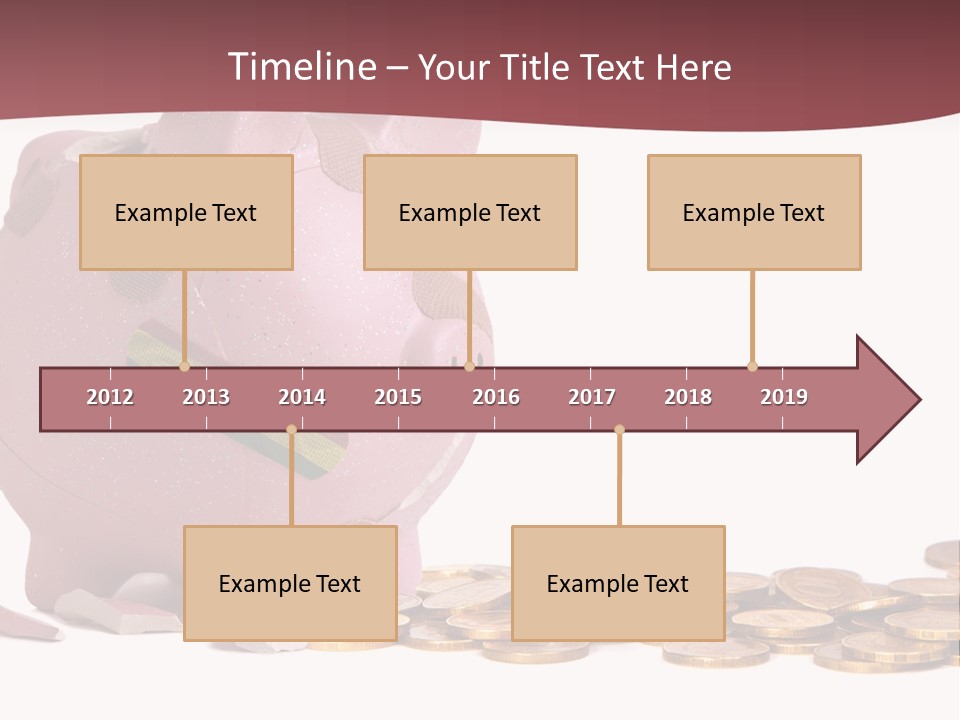 Timeline – Your Title Text Here

Example Text

Example Text

Example Text

2012 2013 2014 2015 2016 2017 2018 2019

Example Text

Example Text